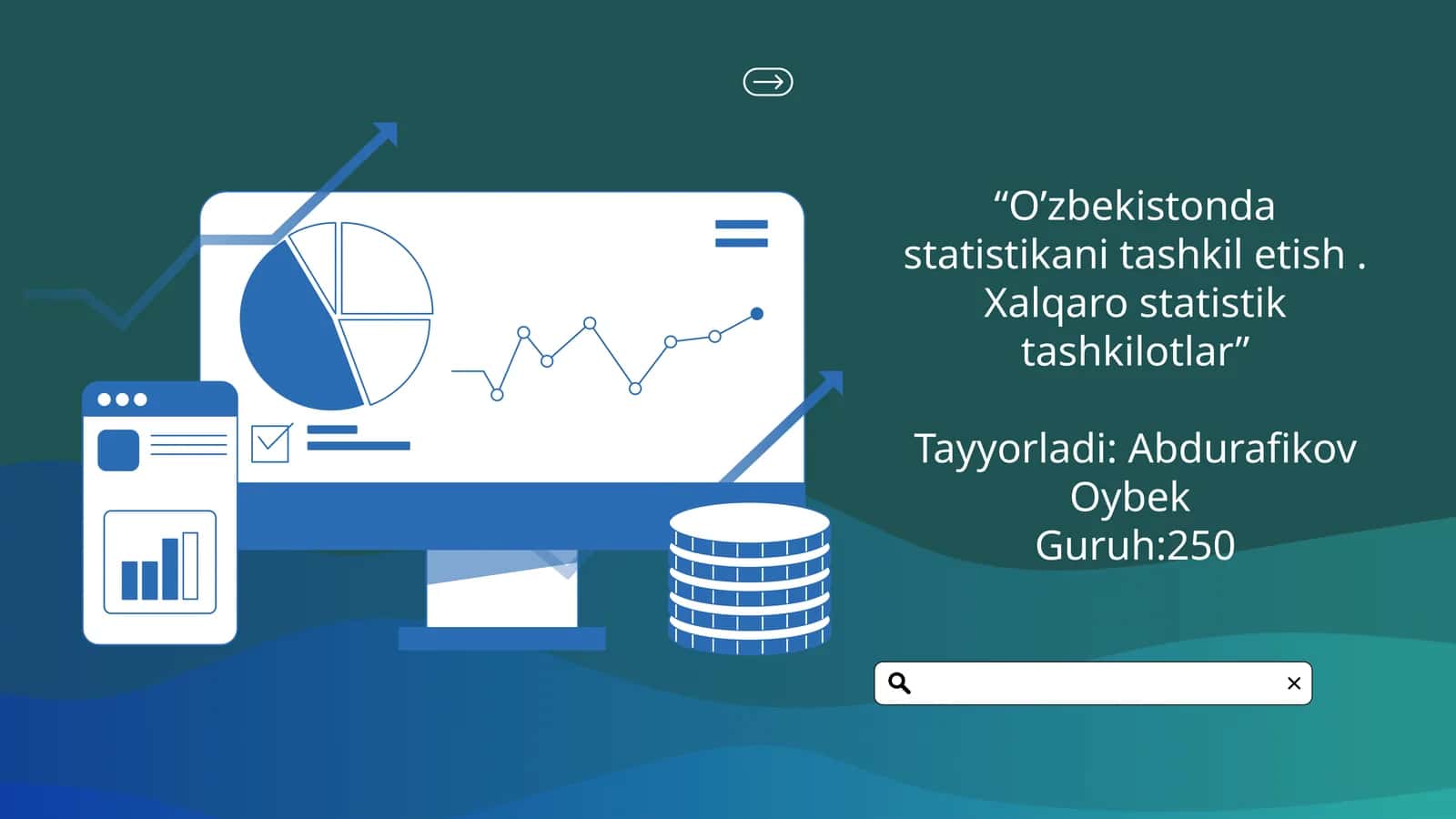 “O’zbekistonda statistikani tashkil etish . Xalqaro statistik tashkilotlar”

Tayyorladi: Abdurafikov Oybek
Guruh:250